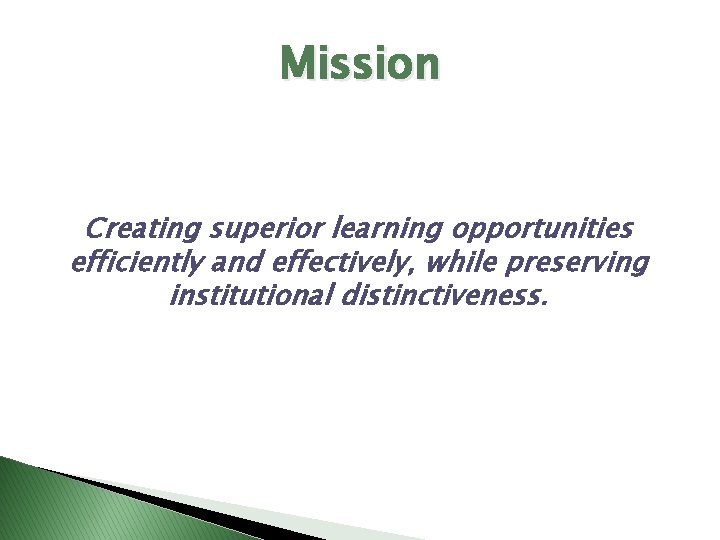 Mission

Creating superior learning opportunities efficiently and effectively, while preserving institutional distinctiveness.